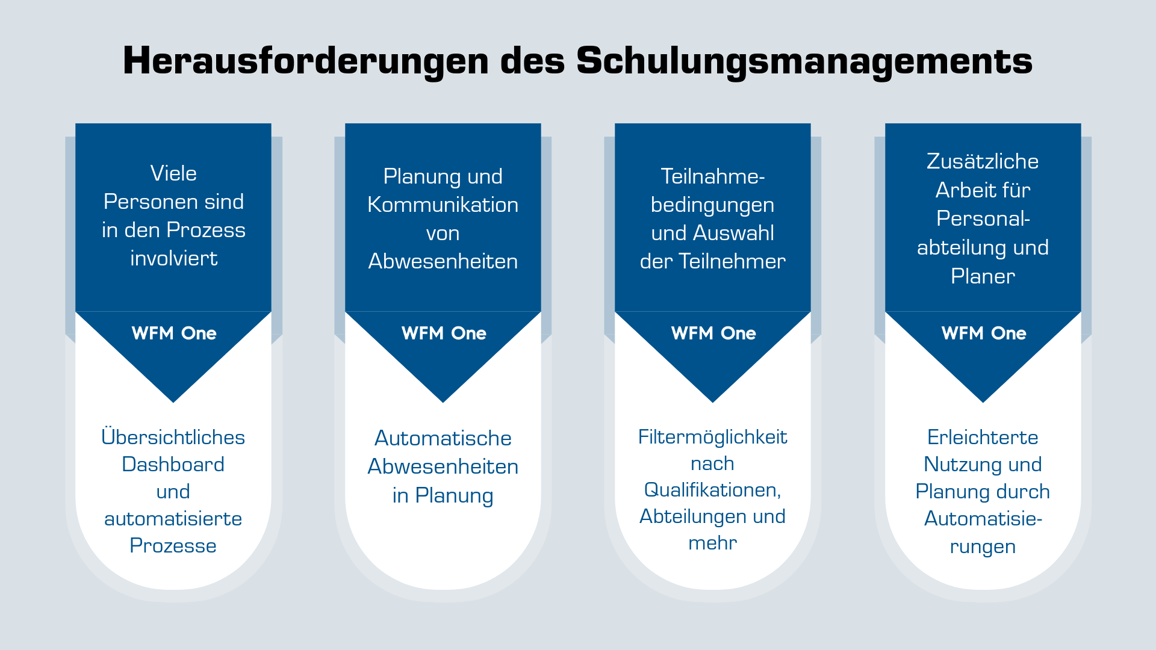 Herausforderungen des Schulungsmanagements

Viele Personen sind in den Prozess involviert

WFM One

Übersichtliches Dashboard und automatisierte Prozesse

Planung und Kommunikation von Abwesenheiten

WFM One

Automatische Abwesenheiten in Planung

Teilnahmebedingungen und Auswahl der Teilnehmer

WFM One

Filtermöglichkeit nach Qualifikationen, Abteilungen und mehr

Zusätzliche Arbeit für Personalabteilung und Planer

WFM One

Erleichterte Nutzung und Planung durch Automatisierungen